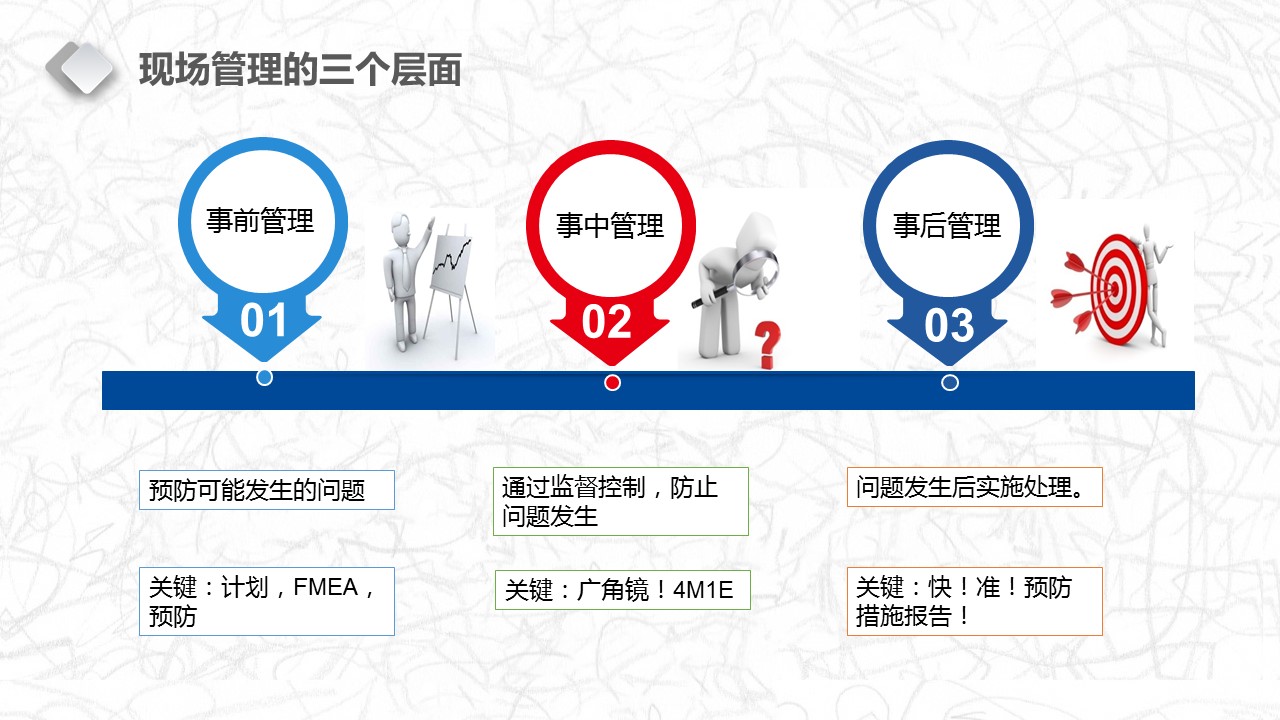 现场管理的三个层面

事前管理
01

事中管理
02

事后管理
03

预防可能发生的问题

关键：计划，FMEA，预防

通过监督控制，防止问题发生

关键：广角镜！4M1E

问题发生后实施处理。

关键：快！准！预防措施报告！